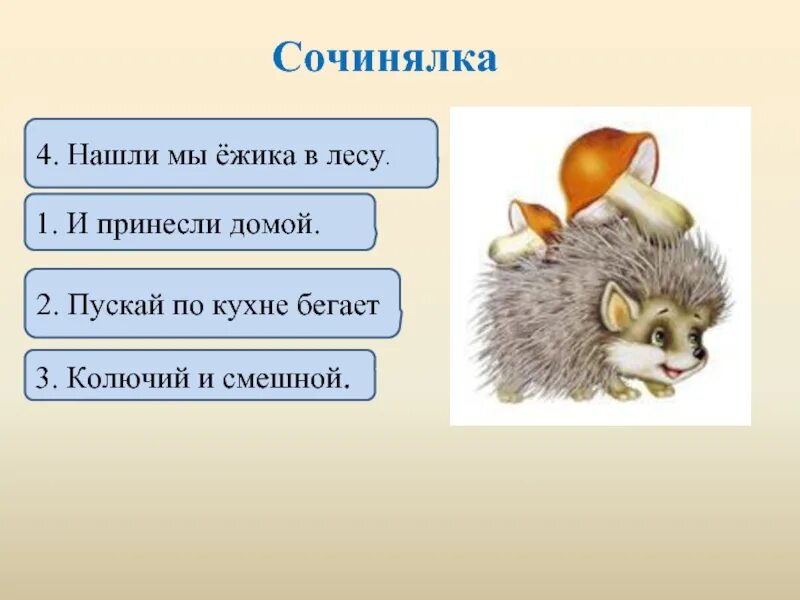 Сочинялка

4. Нашли мы ёжика в лесу.

1. И принесли домой.

2. Пускай по кухне бегает

3. Колючий и смешной.